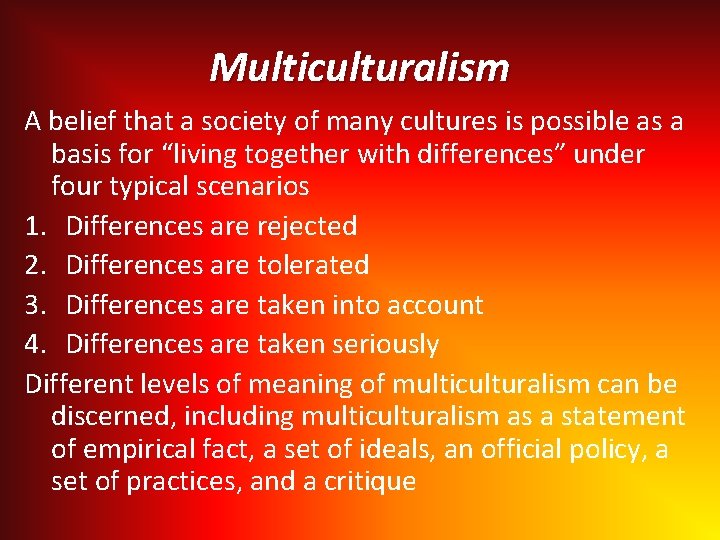 Multiculturalism

A belief that a society of many cultures is possible as a basis for “living together with differences” under four typical scenarios

1. Differences are rejected
2. Differences are tolerated
3. Differences are taken into account
4. Differences are taken seriously

Different levels of meaning of multiculturalism can be discerned, including multiculturalism as a statement of empirical fact, a set of ideals, an official policy, a set of practices, and a critique